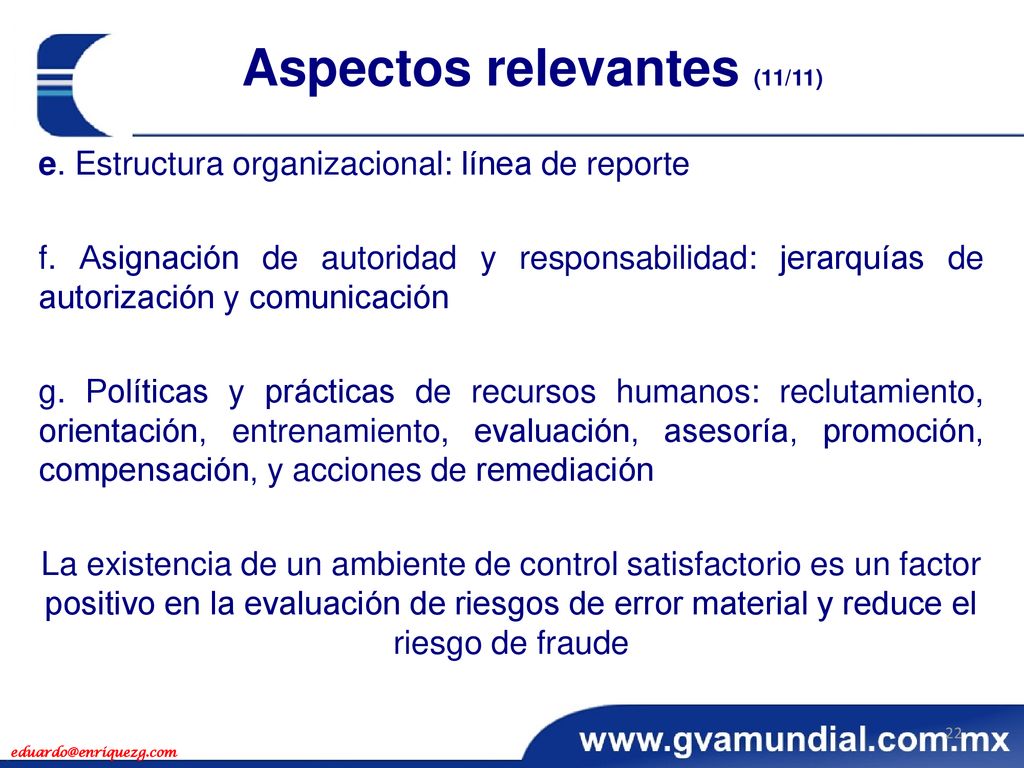 Aspectos relevantes (11/11)

e. Estructura organizacional: línea de reporte

f. Asignación de autoridad y responsabilidad: jerarquías de autorización y comunicación

g. Políticas y prácticas de recursos humanos: reclutamiento, orientación, entrenamiento, evaluación, asesoría, promoción, compensación, y acciones de remediación

La existencia de un ambiente de control satisfactorio es un factor positivo en la evaluación de riesgos de error material y reduce el riesgo de fraude

eduardo@enriquezg.com

www.gvamundial.com.mx

22